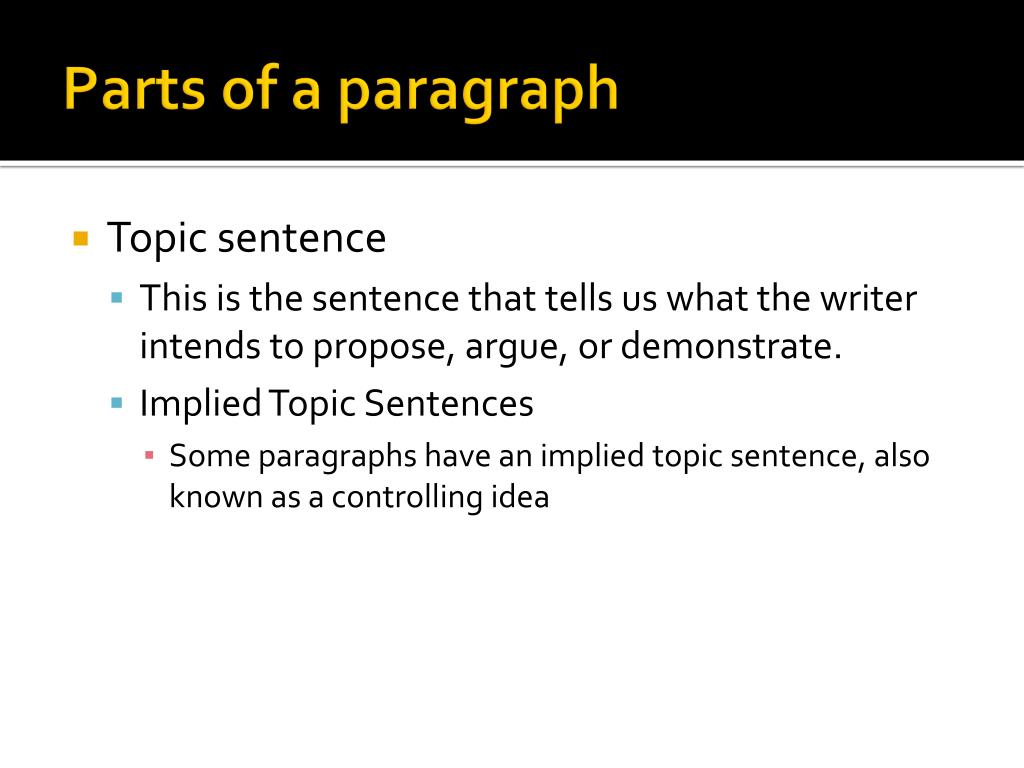 Parts of a paragraph

Topic sentence

This is the sentence that tells us what the writer intends to propose, argue, or demonstrate.

Implied Topic Sentences

Some paragraphs have an implied topic sentence, also known as a controlling idea